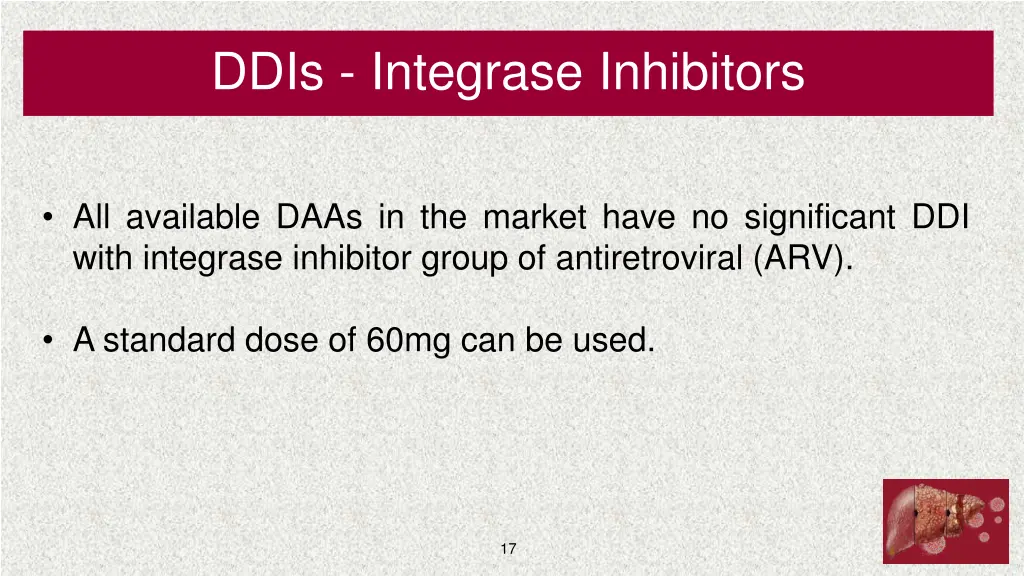 DDIs - Integrase Inhibitors

• All available DAAs in the market have no significant DDI with integrase inhibitor group of antiretroviral (ARV).

• A standard dose of 60mg can be used.

17